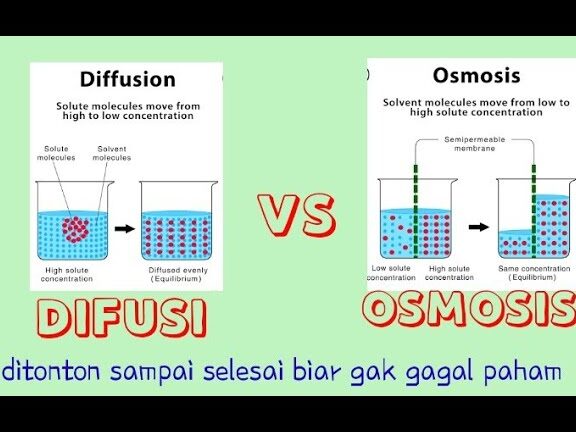 Diffusion

Solute molecules move from high to low concentration

Solute molecules

Solvent molecules

High solute concentration

Diffused evenly (Equilibrium)

DIFUSI

VS

Osmosis

Solvent molecules move from low to high solute concentration

Semipermeable membrane

Low solute concentration

High solute concentration

Same concentration (Equilibrium)

OSMOSIS

ditonton sampai selesai biar gak gagal paham